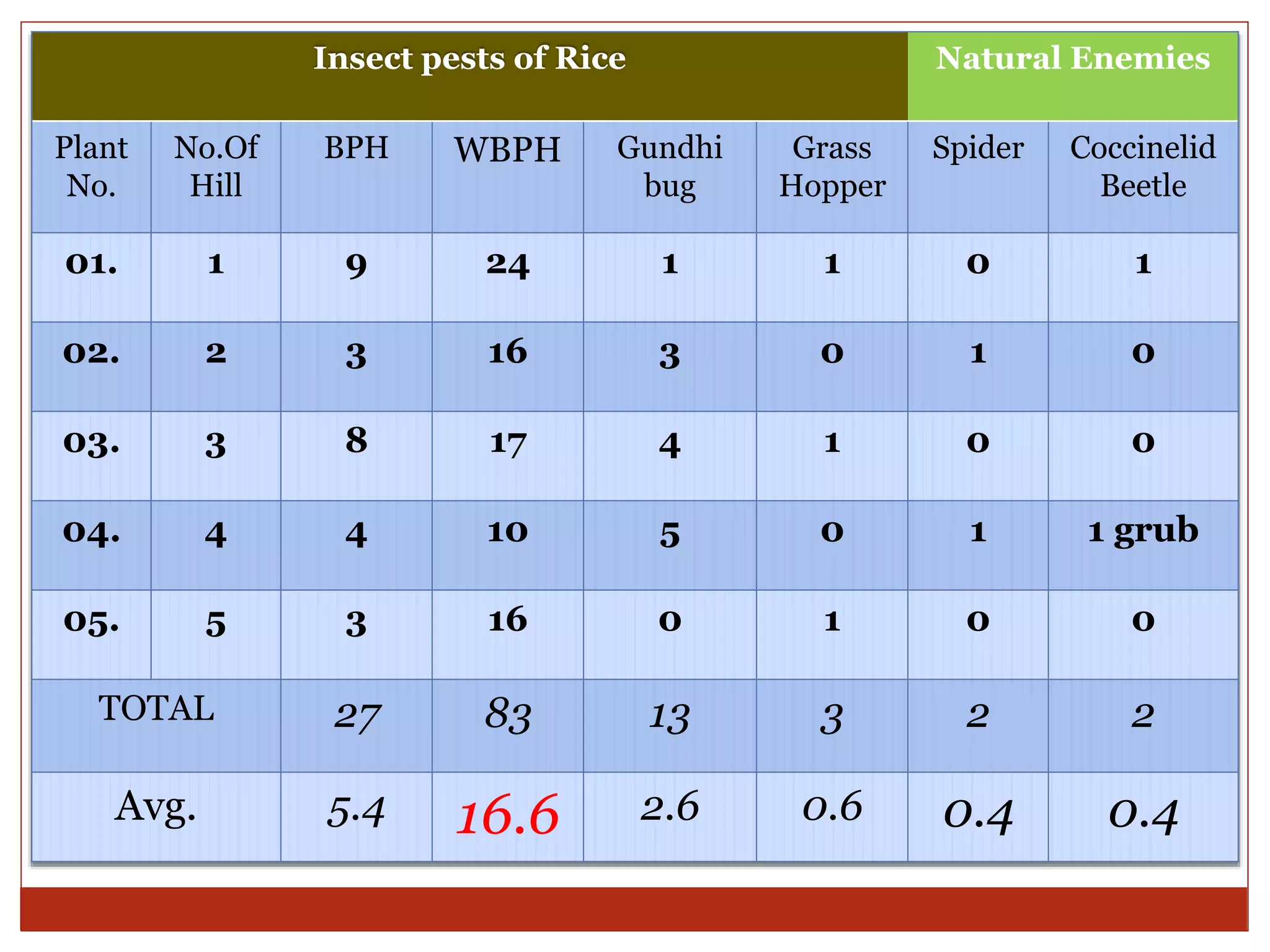 | Insect pests of Rice | | | | | | Natural Enemies | |
|---|---|---|---|---|---|---|---|
| Plant No. | No.Of Hill | BPH | WBPH | Gundhi bug | Grass Hopper | Spider | Coccinelid Beetle |
| 01. | 1 | 9 | 24 | 1 | 1 | 0 | 1 |
| 02. | 2 | 3 | 16 | 3 | 0 | 1 | 0 |
| 03. | 3 | 8 | 17 | 4 | 1 | 0 | 0 |
| 04. | 4 | 4 | 10 | 5 | 0 | 1 | 1 grub |
| 05. | 5 | 3 | 16 | 0 | 1 | 0 | 0 |
| TOTAL | | 27 | 83 | 13 | 3 | 2 | 2 |
| Avg. | | 5.4 | 16.6 | 2.6 | 0.6 | 0.4 | 0.4 |